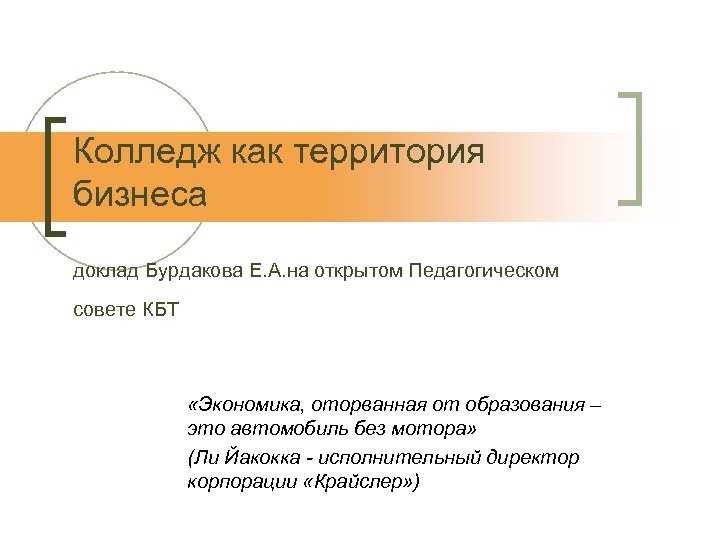 Колледж как территория бизнеса

доклад Бурдакова Е.А.на открытом Педагогическом совете КБТ

«Экономика, оторванная от образования – это автомобиль без мотора»
(Ли Йакокка - исполнительный директор корпорации «Крайслер»)